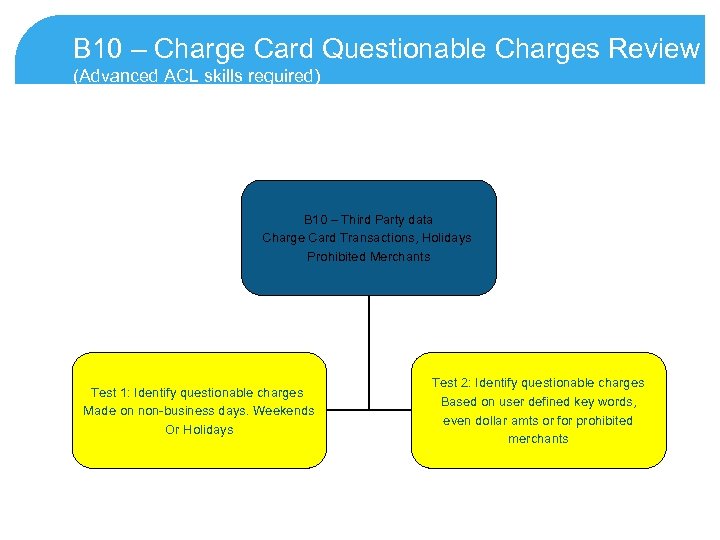 B10 – Charge Card Questionable Charges Review
(Advanced ACL skills required)

B10 – Third Party data
Charge Card Transactions, Holidays
Prohibited Merchants

Test 1: Identify questionable charges
Made on non-business days. Weekends
Or Holidays

Test 2: Identify questionable charges
Based on user defined key words,
even dollar amts or for prohibited
merchants